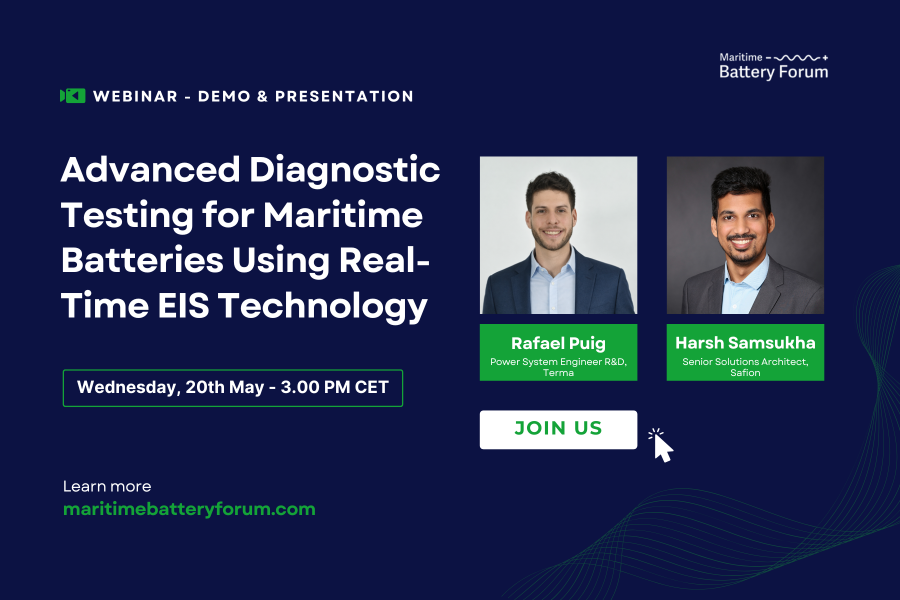 Maritime
Battery Forum

WEBINAR - DEMO & PRESENTATION

Advanced Diagnostic Testing for Maritime Batteries Using Real-Time EIS Technology

Wednesday, 20th May - 3.00 PM CET

Rafael Puig
Power System Engineer R&D, Terma

Harsh Samsukha
Senior Solutions Architect, Safion

JOIN US

Learn more
maritimebatteryforum.com